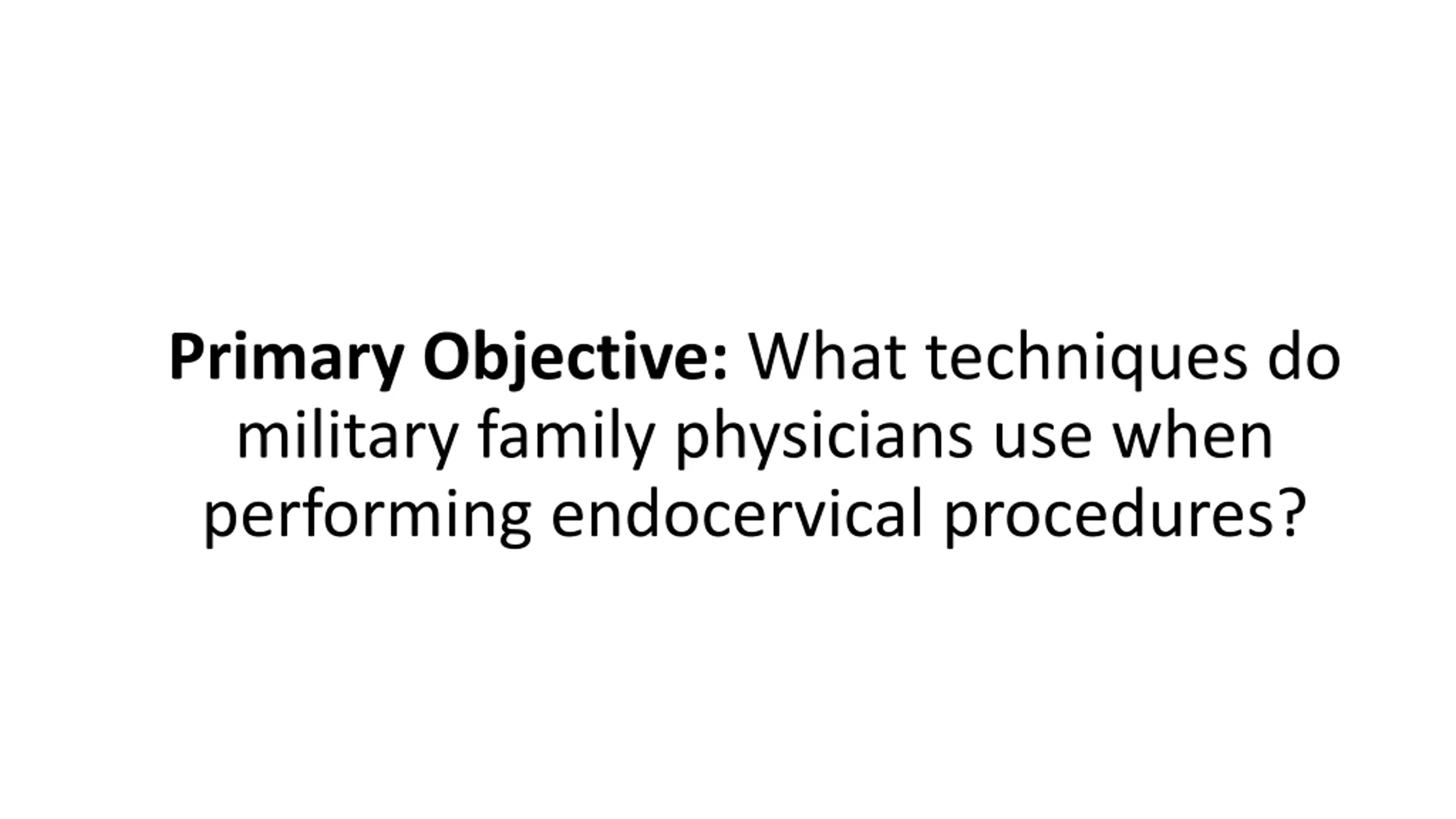 Primary Objective: What techniques do military family physicians use when performing endocervical procedures?